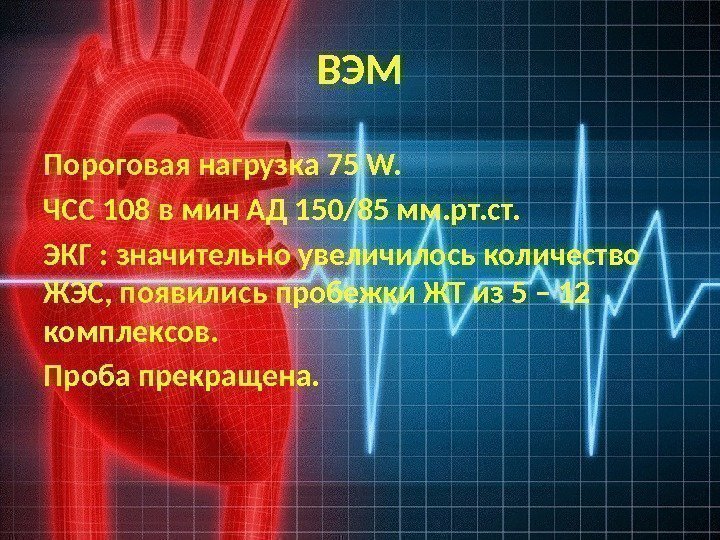 ВЭМ

Пороговая нагрузка 75 W.

ЧСС 108 в мин АД 150/85 мм.рт.ст.

ЭКГ : значительно увеличилось количество ЖЭС, появились пробежки ЖТ из 5 – 12 комплексов.

Проба прекращена.